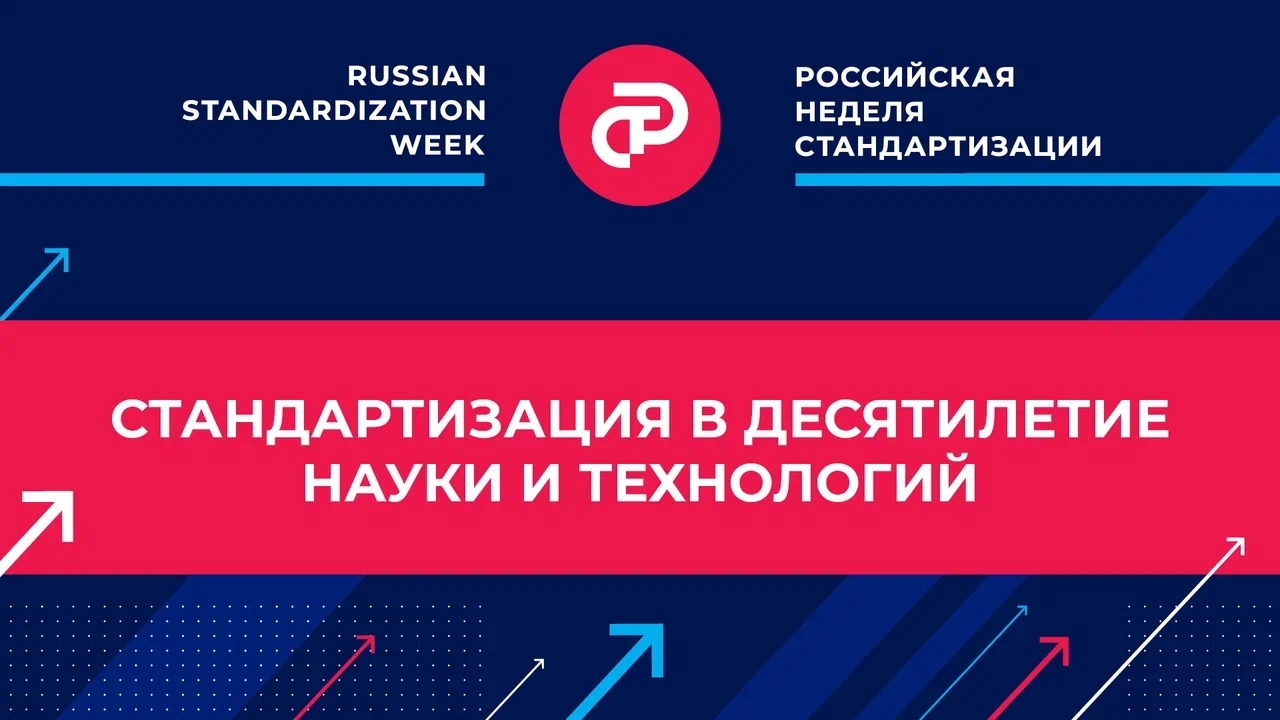 RUSSIAN STANDARDIZATION WEEK

РОССИЙСКАЯ НЕДЕЛЯ СТАНДАРТИЗАЦИИ

СТАНДАРТИЗАЦИЯ В ДЕСЯТИЛЕТИЕ НАУКИ И ТЕХНОЛОГИЙ